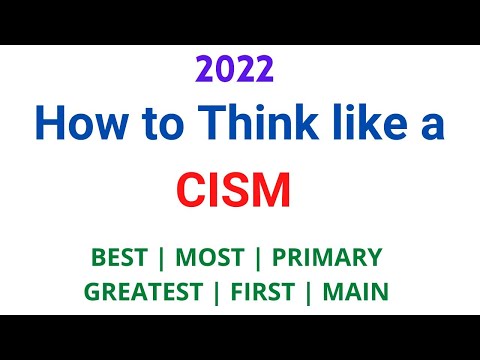 2022

How to Think like a CISM

BEST | MOST | PRIMARY
GREATEST | FIRST | MAIN